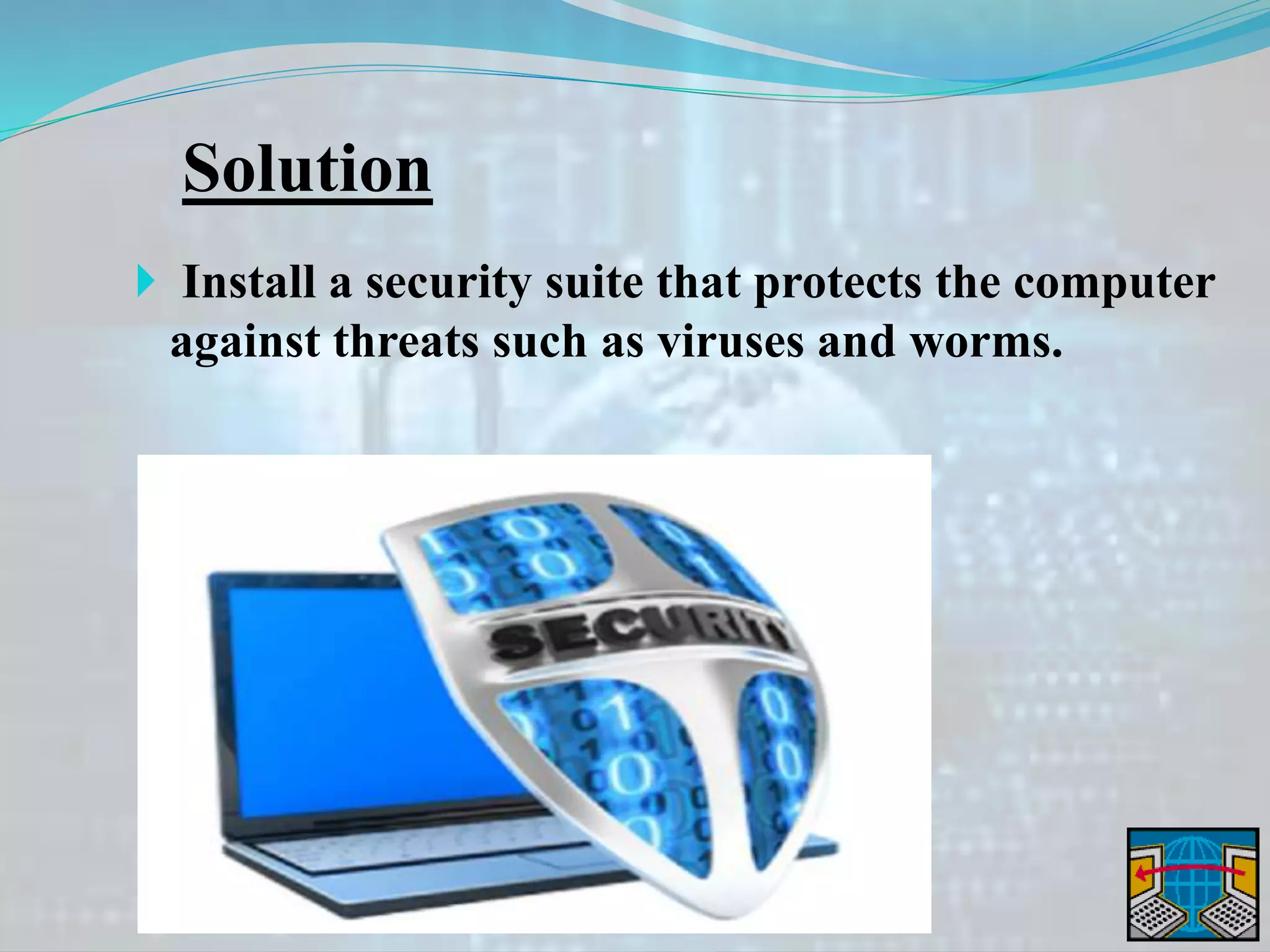 Solution

Install a security suite that protects the computer against threats such as viruses and worms.

SECURITY